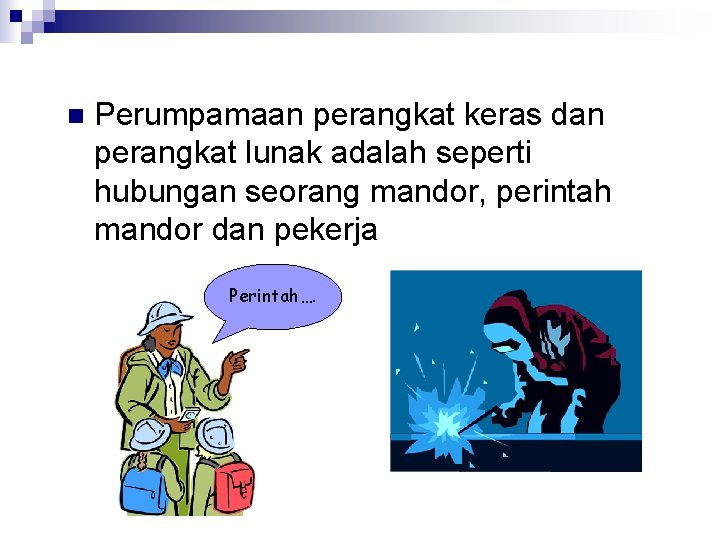 Perumpamaan perangkat keras dan perangkat lunak adalah seperti hubungan seorang mandor, perintah mandor dan pekerja

Perintah ....